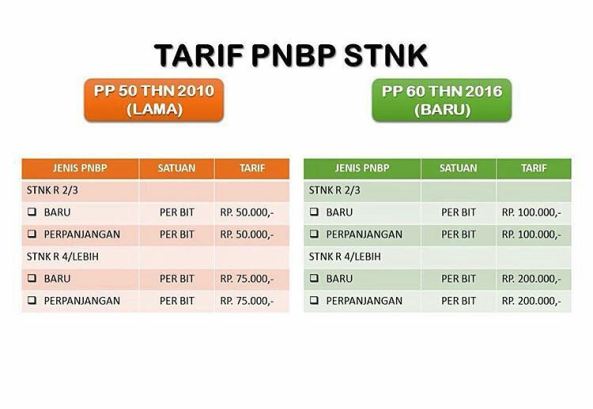 TARIF PNBP STNK

PP 50 THN 2010 (LAMA)

| JENIS PNBP | SATUAN | TARIF |
|---|---|---|
| STNK R 2/3 | | |
| ❑ BARU | PER BIT | RP. 50.000,- |
| ❑ PERPANJANGAN | PER BIT | RP. 50.000,- |
| STNK R 4/LEBIH | | |
| ❑ BARU | PER BIT | RP. 75.000,- |
| ❑ PERPANJANGAN | PER BIT | RP. 75.000,- |

PP 60 THN 2016 (BARU)

| JENIS PNBP | SATUAN | TARIF |
|---|---|---|
| STNK R 2/3 | | |
| ❑ BARU | PER BIT | RP. 100.000,- |
| ❑ PERPANJANGAN | PER BIT | RP. 100.000,- |
| STNK R 4/LEBIH | | |
| ❑ BARU | PER BIT | RP. 200.000,- |
| ❑ PERPANJANGAN | PER BIT | RP. 200.000,- |